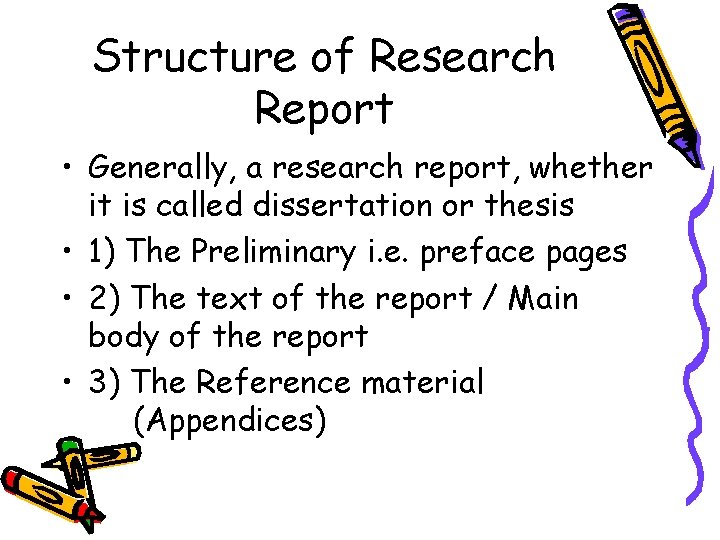 Structure of Research Report

• Generally, a research report, whether it is called dissertation or thesis
• 1) The Preliminary i.e. preface pages
• 2) The text of the report / Main body of the report
• 3) The Reference material (Appendices)